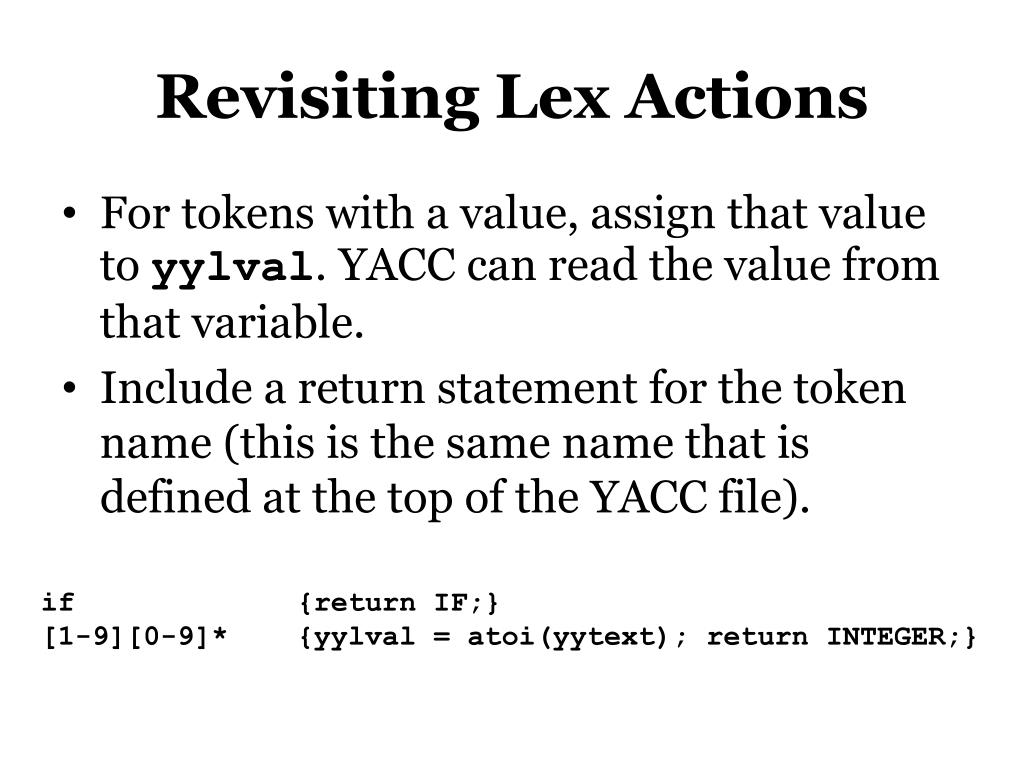 Revisiting Lex Actions

• For tokens with a value, assign that value to yylval. YACC can read the value from that variable.
• Include a return statement for the token name (this is the same name that is defined at the top of the YACC file).

if {return IF;}
[1-9][0-9]* {yylval = atoi(yytext); return INTEGER;}